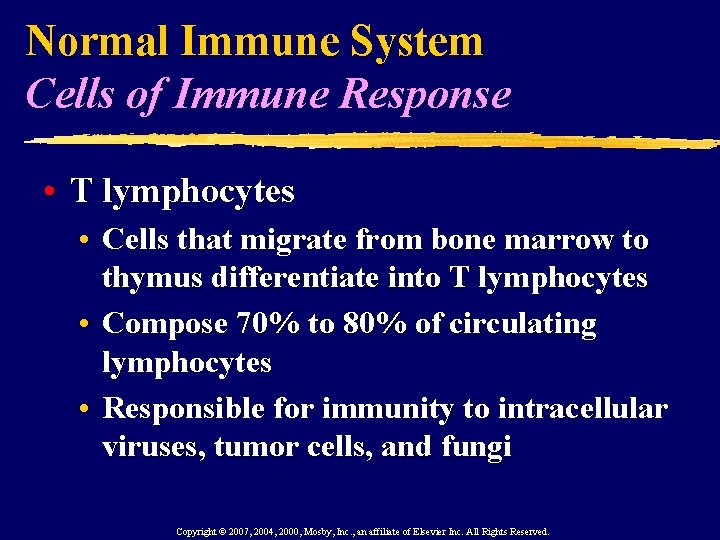 Normal Immune System
Cells of Immune Response

• T lymphocytes
  • Cells that migrate from bone marrow to thymus differentiate into T lymphocytes
  • Compose 70% to 80% of circulating lymphocytes
  • Responsible for immunity to intracellular viruses, tumor cells, and fungi

Copyright © 2007, 2004, 2000, Mosby, Inc., an affiliate of Elsevier Inc. All Rights Reserved.